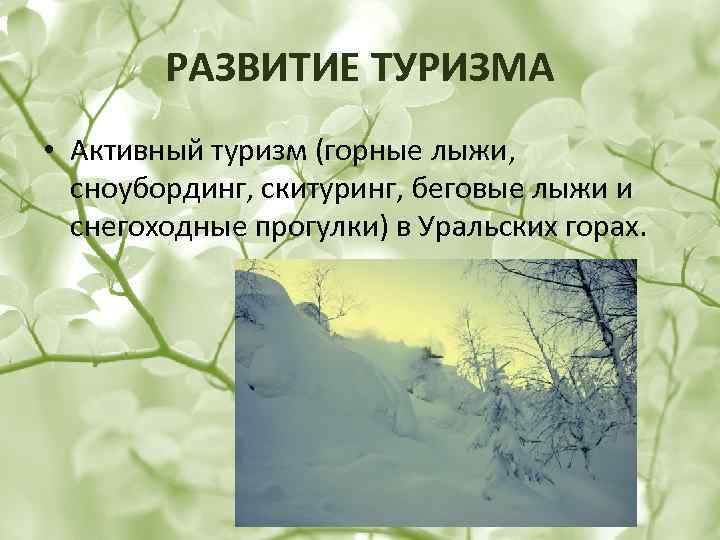 РАЗВИТИЕ ТУРИЗМА

• Активный туризм (горные лыжи, сноубординг, скитуринг, беговые лыжи и снегоходные прогулки) в Уральских горах.